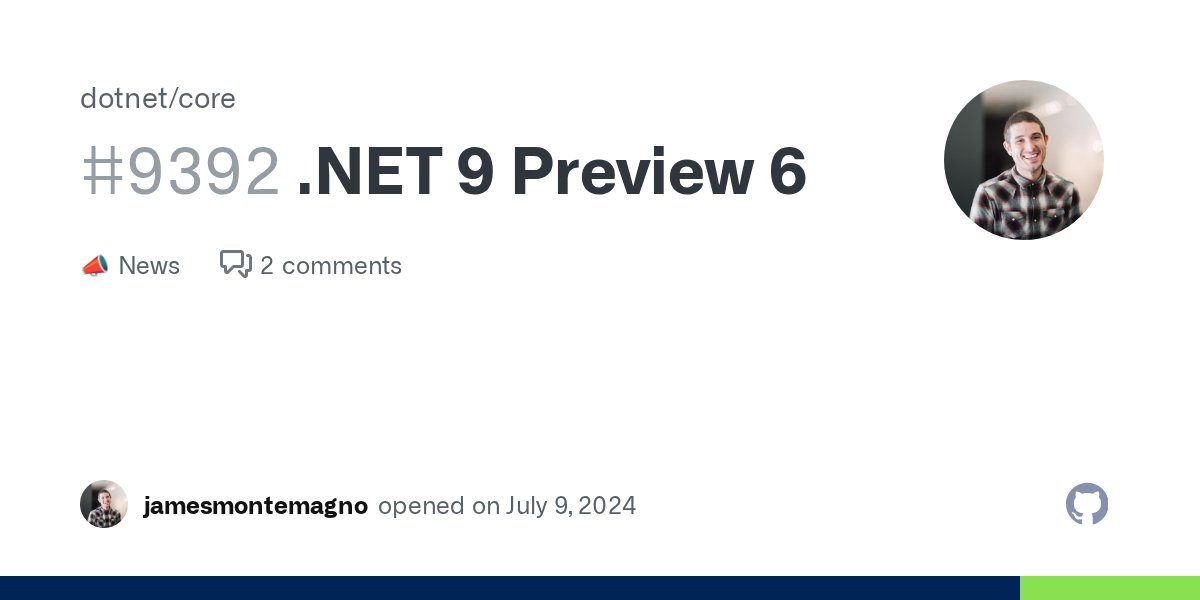 dotnet/core

#9392 .NET 9 Preview 6

📣 News 2 comments

jamesmontemagno opened on July 9, 2024